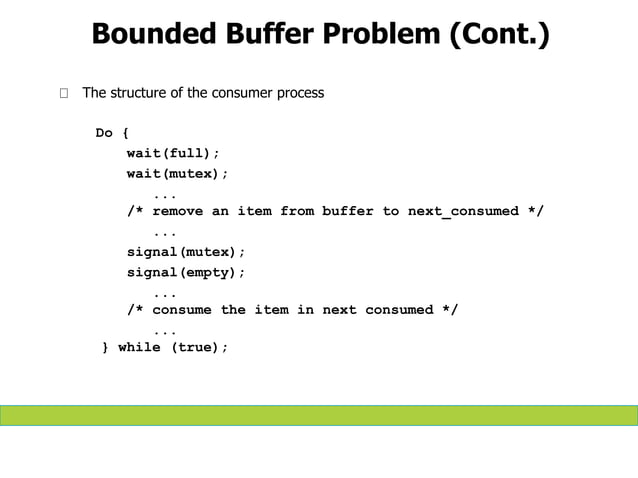 Bounded Buffer Problem (Cont.)

□ The structure of the consumer process

Do {
wait(full);
wait(mutex);
...
/* remove an item from buffer to next_consumed */
...
signal(mutex);
signal(empty);
...
/* consume the item in next consumed */
...
} while (true);